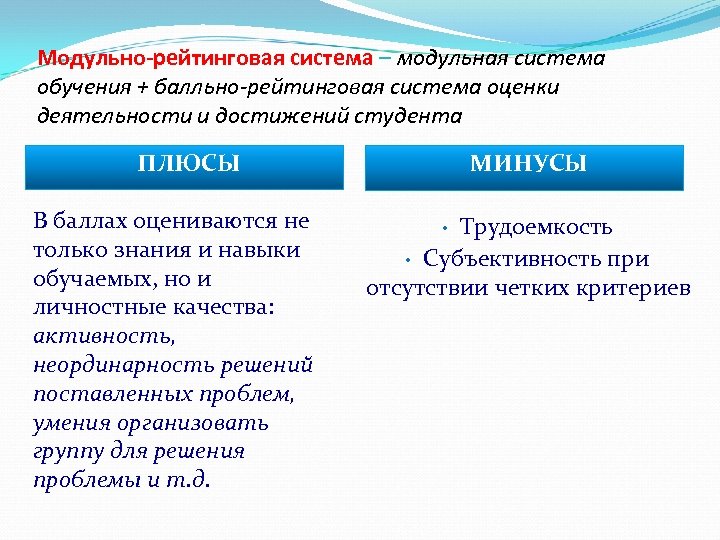 Модульно-рейтинговая система – модульная система обучения + балльно-рейтинговая система оценки деятельности и достижений студента

ПЛЮСЫ

В баллах оцениваются не только знания и навыки обучаемых, но и личностные качества: активность, неординарность решений поставленных проблем, умения организовать группу для решения проблемы и т.д.

МИНУСЫ

• Трудоемкость
• Субъективность при отсутствии четких критериев